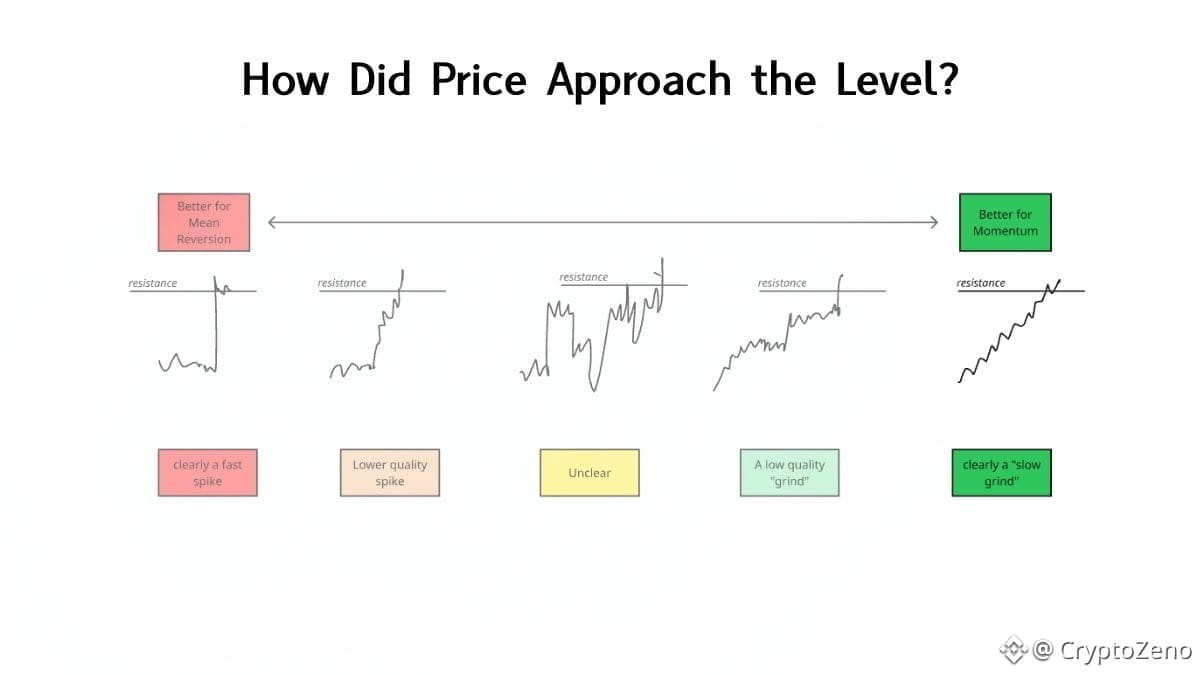 How Did Price Approach the Level?

Better for Mean Reversion

Better for Momentum

resistance

resistance

resistance

resistance

resistance

clearly a fast spike

Lower quality spike

Unclear

A low quality "grind"

clearly a "slow grind"

@ CryptoZeno